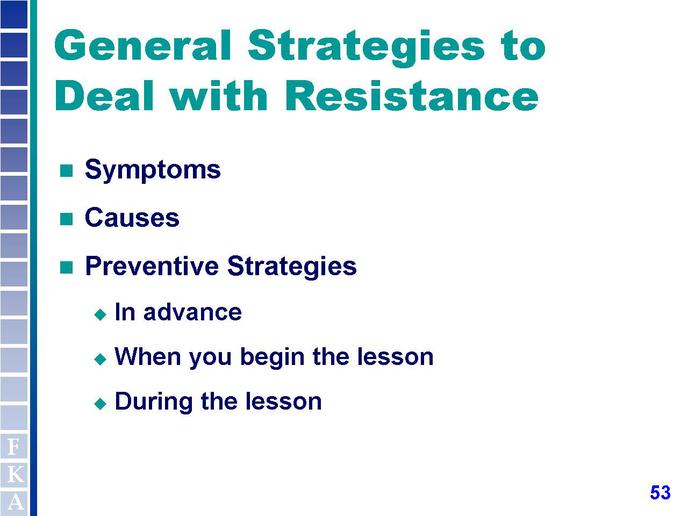 General Strategies to Deal with Resistance

Symptoms

Causes

Preventive Strategies

In advance

When you begin the lesson

During the lesson

F
K
A

53